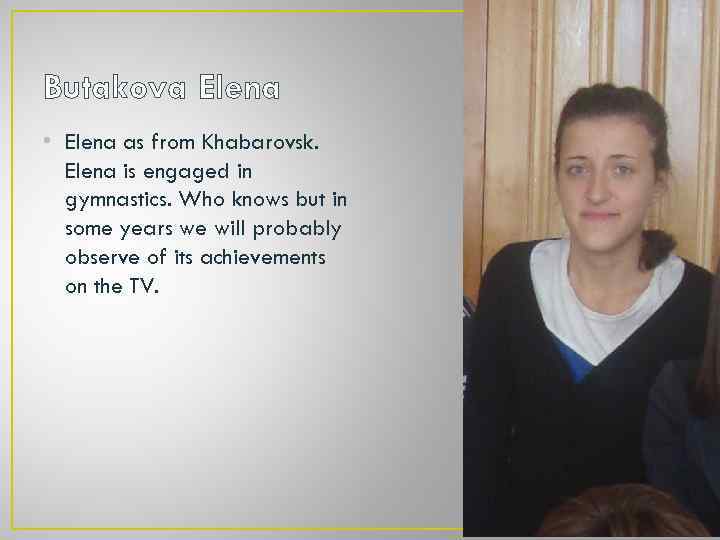 Butakova Elena

• Elena as from Khabarovsk. Elena is engaged in gymnastics. Who knows but in some years we will probably observe of its achievements on the TV.